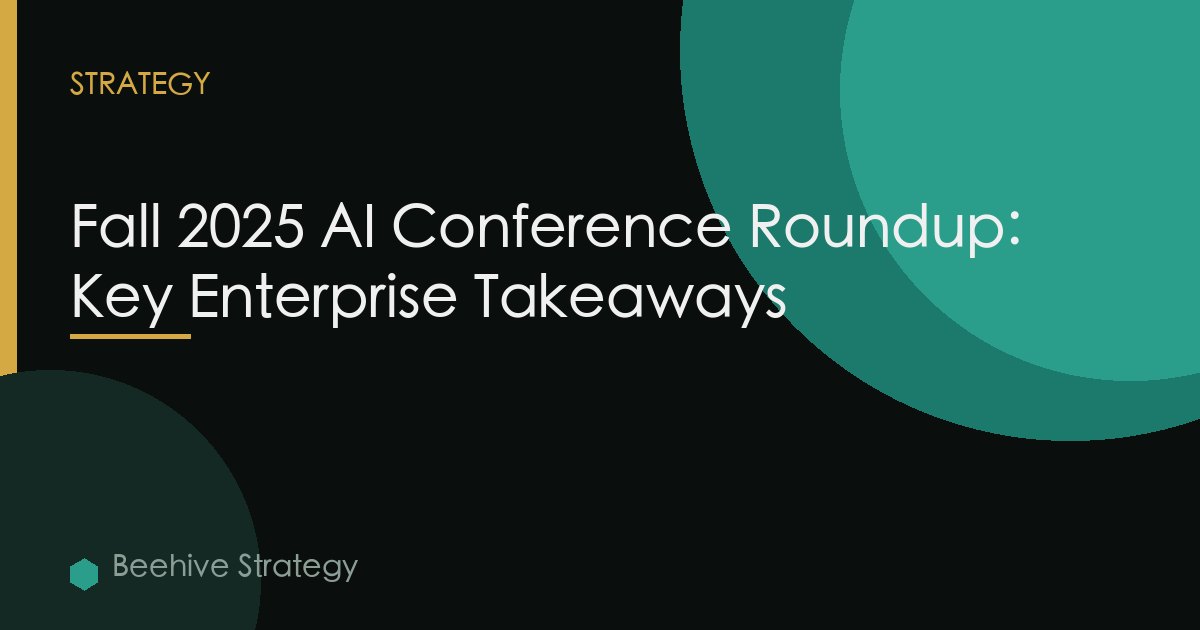 STRATEGY

Fall 2025 AI Conference Roundup: Key Enterprise Takeaways

Beehive Strategy